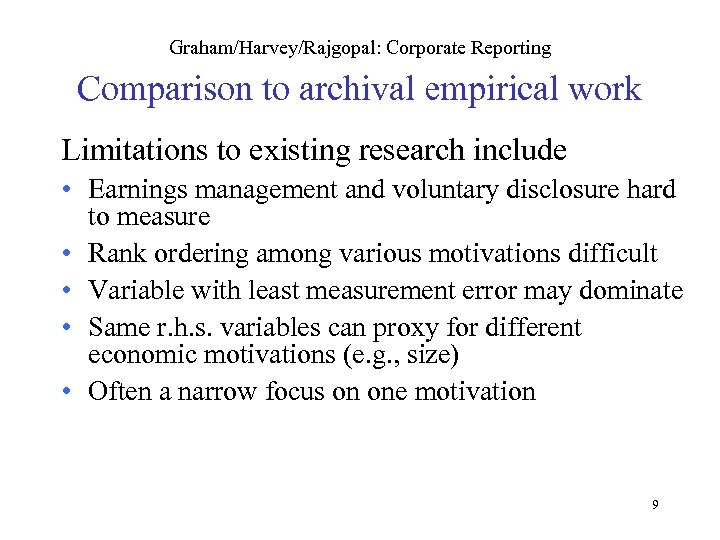 Graham/Harvey/Rajgopal: Corporate Reporting

Comparison to archival empirical work

Limitations to existing research include

• Earnings management and voluntary disclosure hard to measure
• Rank ordering among various motivations difficult
• Variable with least measurement error may dominate
• Same r.h.s. variables can proxy for different economic motivations (e.g., size)
• Often a narrow focus on one motivation

9